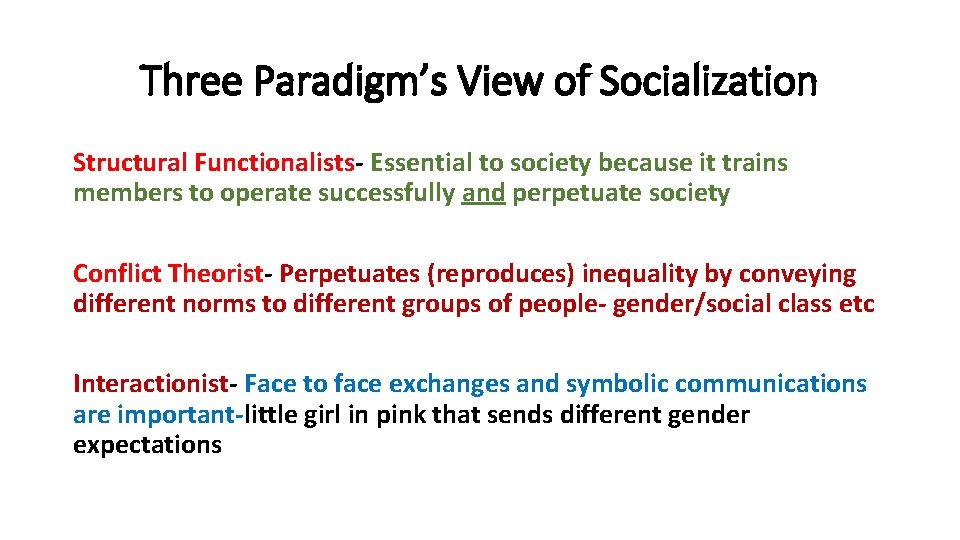 Three Paradigm's View of Socialization

Structural Functionalists- Essential to society because it trains members to operate successfully and perpetuate society

Conflict Theorist- Perpetuates (reproduces) inequality by conveying different norms to different groups of people- gender/social class etc

Interactionist- Face to face exchanges and symbolic communications are important-little girl in pink that sends different gender expectations